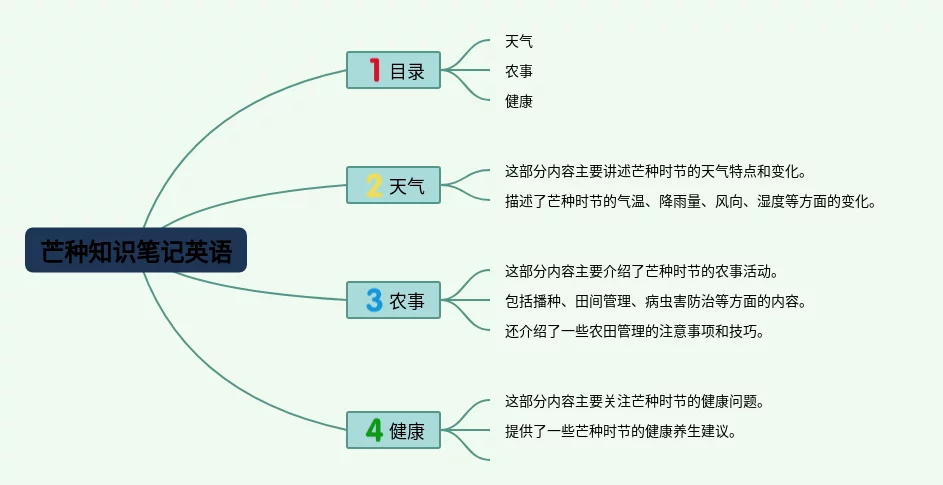 芒种知识笔记英语

1 目录
天气
农事
健康

2 天气
这部分内容主要讲述芒种时节的天气特点和变化。
描述了芒种时节的气温、降雨量、风向、湿度等方面的变化。

3 农事
这部分内容主要介绍了芒种时节的农事活动。
包括播种、田间管理、病虫害防治等方面的内容。
还介绍了一些农田管理的注意事项和技巧。

4 健康
这部分内容主要关注芒种时节的健康问题。
提供了一些芒种时节的健康养生建议。